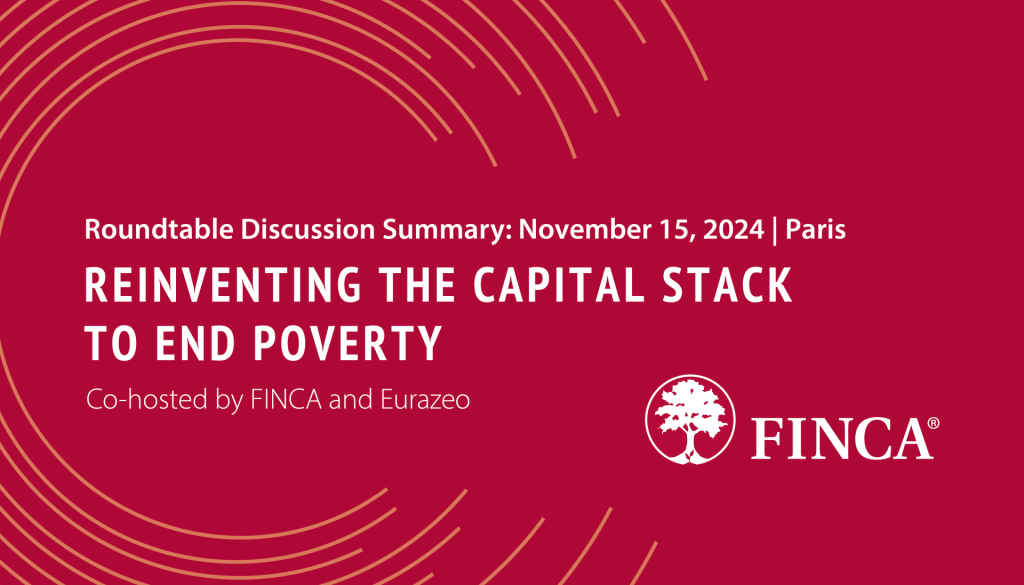 Roundtable Discussion Summary: November 15, 2024 | Paris

REINVENTING THE CAPITAL STACK TO END POVERTY

Co-hosted by FINCA and Eurazeo

FINCA®